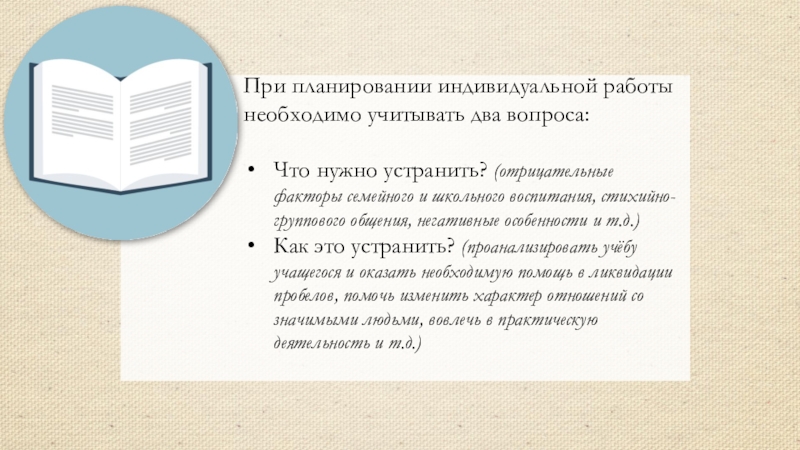 При планировании индивидуальной работы необходимо учитывать два вопроса:

• Что нужно устранить? (отрицательные факторы семейного и школьного воспитания, стихийно-группового общения, негативные особенности и т.д.)
• Как это устранить? (проанализировать учёбу учащегося и оказать необходимую помощь в ликвидации пробелов, помочь изменить характер отношений со значимыми людьми, вовлечь в практическую деятельность и т.д.)